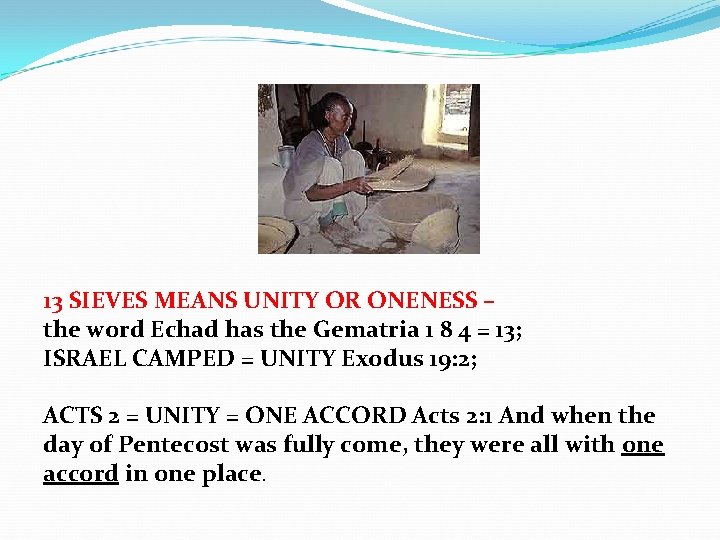 13 SIEVES MEANS UNITY OR ONENESS –
the word Echad has the Gematria 1 8 4 = 13;
ISRAEL CAMPED = UNITY Exodus 19:2;

ACTS 2 = UNITY = ONE ACCORD Acts 2:1 And when the day of Pentecost was fully come, they were all with one accord in one place.